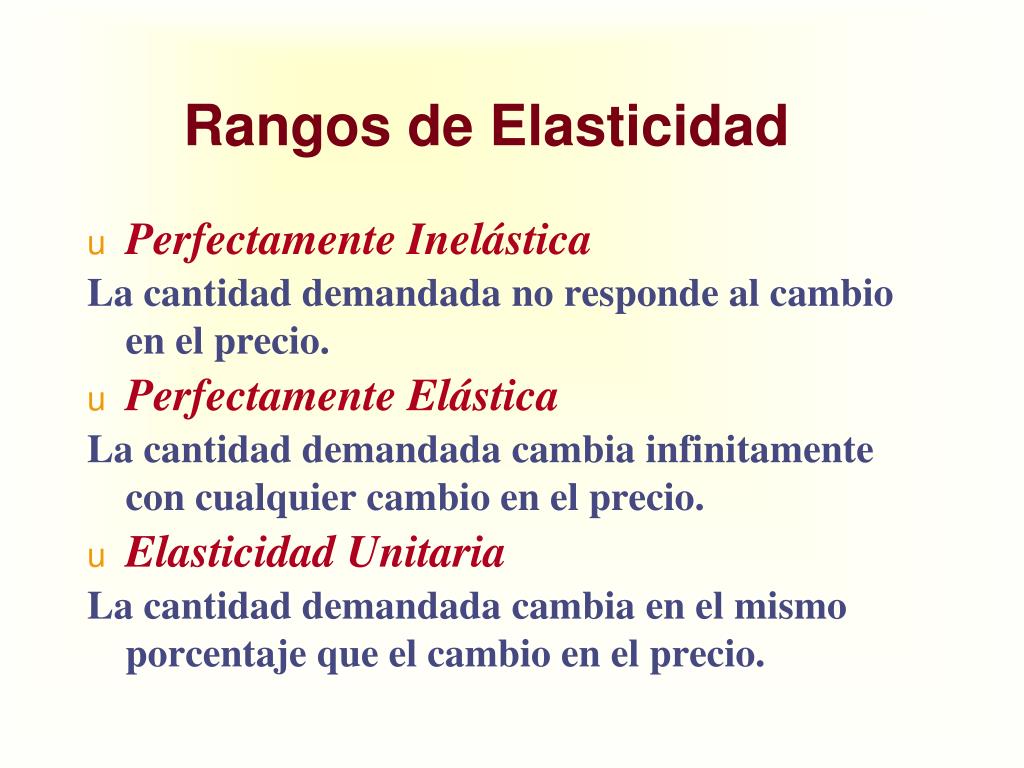 Rangos de Elasticidad

u Perfectamente Inelástica

La cantidad demandada no responde al cambio en el precio.

u Perfectamente Elástica

La cantidad demandada cambia infinitamente con cualquier cambio en el precio.

u Elasticidad Unitaria

La cantidad demandada cambia en el mismo porcentaje que el cambio en el precio.